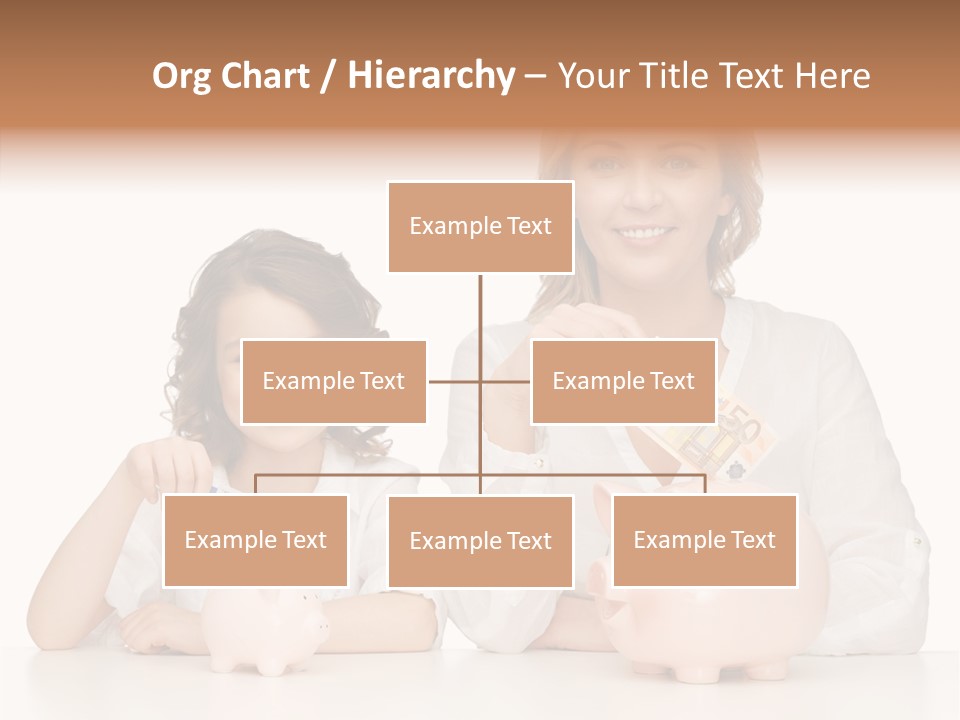 Org Chart / Hierarchy – Your Title Text Here

Example Text

Example Text

Example Text

Example Text

Example Text

Example Text

50